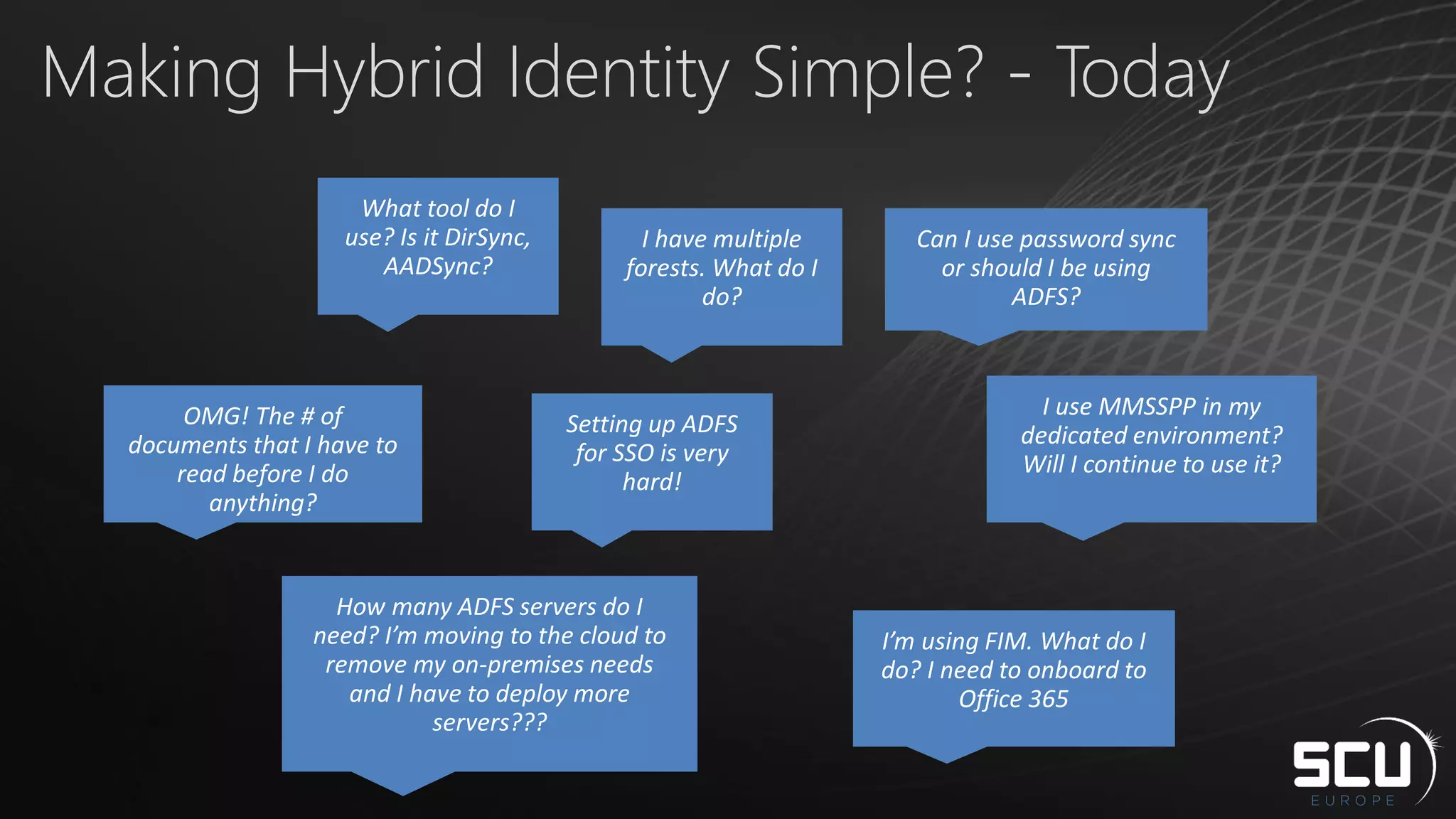 Making Hybrid Identity Simple? - Today

What tool do I use? Is it DirSync, AADSync?

I have multiple forests. What do I do?

Can I use password sync or should I be using ADFS?

OMG! The # of documents that I have to read before I do anything?

Setting up ADFS for SSO is very hard!

I use MMSSPP in my dedicated environment? Will I continue to use it?

How many ADFS servers do I need? I'm moving to the cloud to remove my on-premises needs and I have to deploy more servers???

I'm using FIM. What do I do? I need to onboard to Office 365

SCU
EUROPE